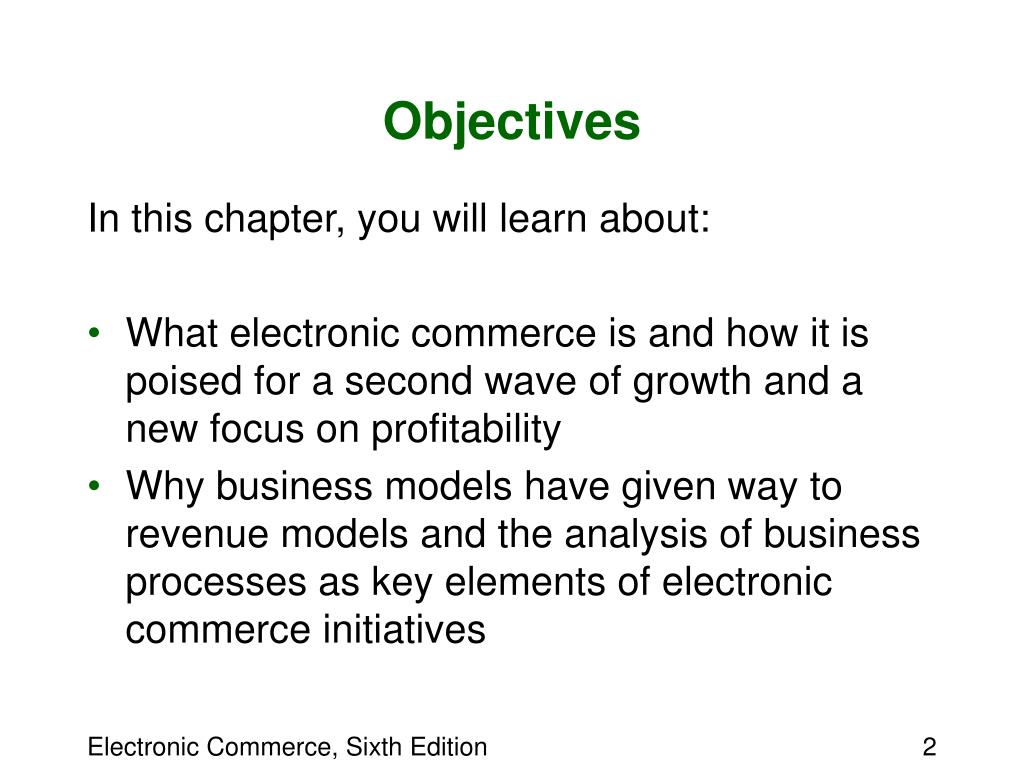 Objectives

In this chapter, you will learn about:

• What electronic commerce is and how it is poised for a second wave of growth and a new focus on profitability
• Why business models have given way to revenue models and the analysis of business processes as key elements of electronic commerce initiatives

Electronic Commerce, Sixth Edition

2